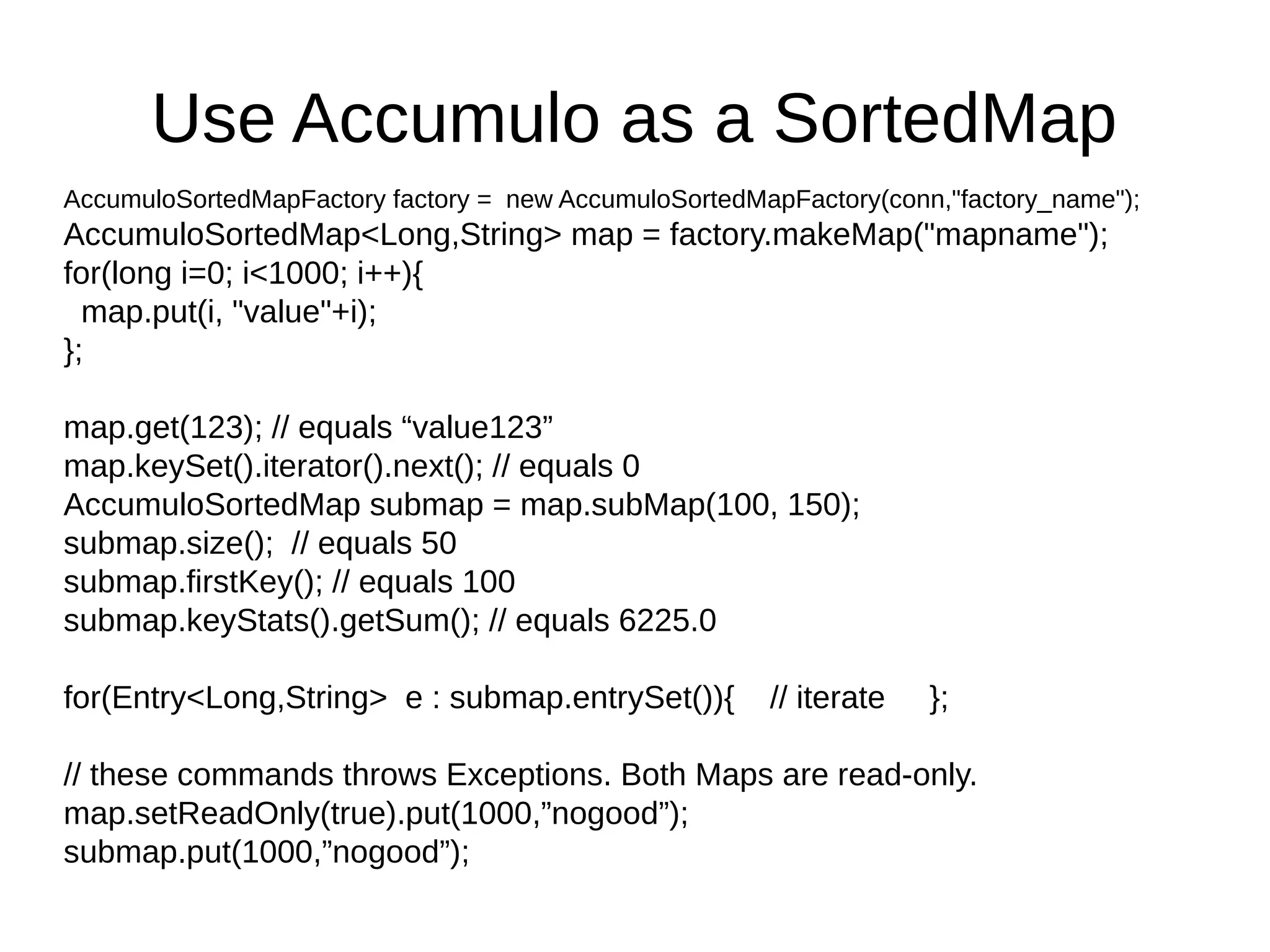 Use Accumulo as a SortedMap

AccumuloSortedMapFactory factory =  new AccumuloSortedMapFactory(conn,"factory_name");
AccumuloSortedMap<Long,String> map = factory.makeMap("mapname");
for(long i=0; i<1000; i++){
  map.put(i, "value"+i);
};

map.get(123); // equals “value123”
map.keySet().iterator().next(); // equals 0
AccumuloSortedMap submap = map.subMap(100, 150);
submap.size();  // equals 50
submap.firstKey(); // equals 100
submap.keyStats().getSum(); // equals 6225.0

for(Entry<Long,String>  e : submap.entrySet()){    // iterate     };

// these commands throws Exceptions. Both Maps are read-only.
map.setReadOnly(true).put(1000,”nogood”);
submap.put(1000,”nogood”);